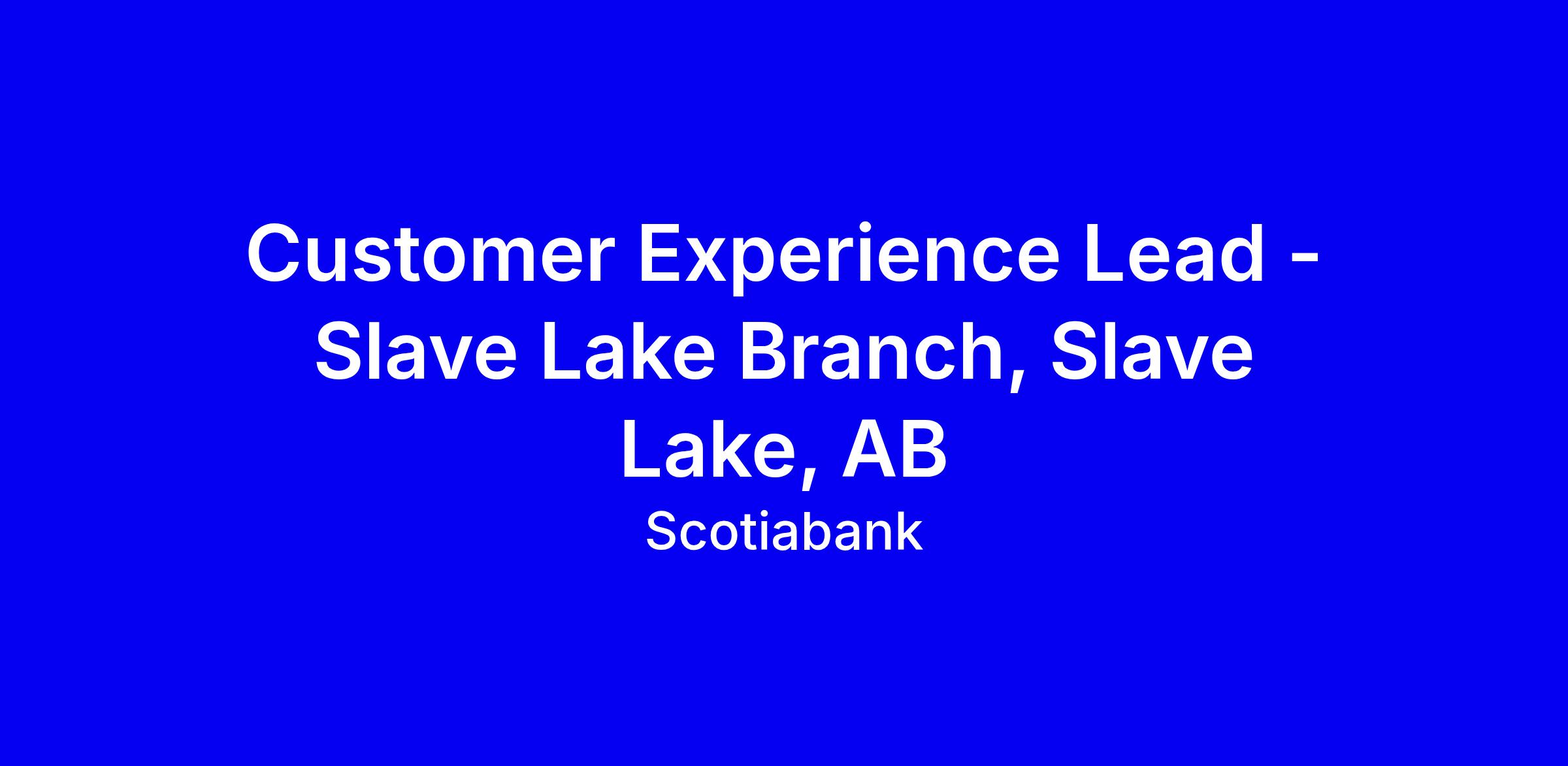 Customer Experience Lead - Slave Lake Branch, Slave Lake, AB

Scotiabank